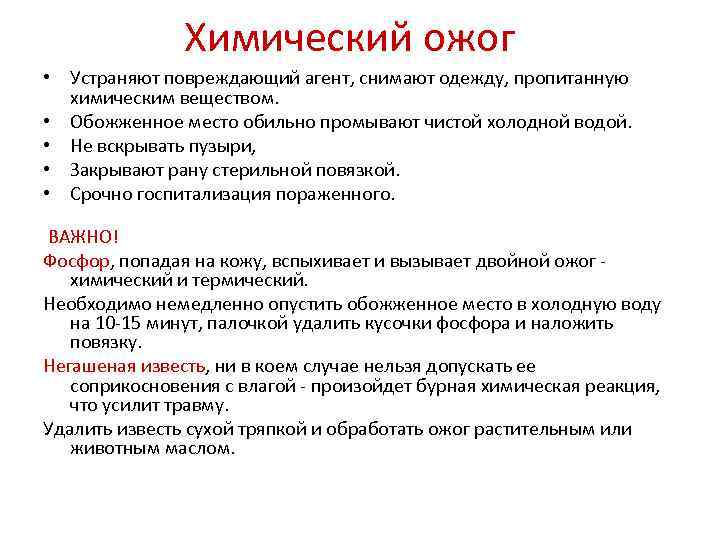 Химический ожог

• Устраняют повреждающий агент, снимают одежду, пропитанную химическим веществом.
• Обожженное место обильно промывают чистой холодной водой.
• Не вскрывать пузыри,
• Закрывают рану стерильной повязкой.
• Срочно госпитализация пораженного.

ВАЖНО!

Фосфор, попадая на кожу, вспыхивает и вызывает двойной ожог - химический и термический.

Необходимо немедленно опустить обожженное место в холодную воду на 10-15 минут, палочкой удалить кусочки фосфора и наложить повязку.

Негашеная известь, ни в коем случае нельзя допускать ее соприкосновения с влагой - произойдет бурная химическая реакция, что усилит травму.

Удалить известь сухой тряпкой и обработать ожог растительным или животным маслом.